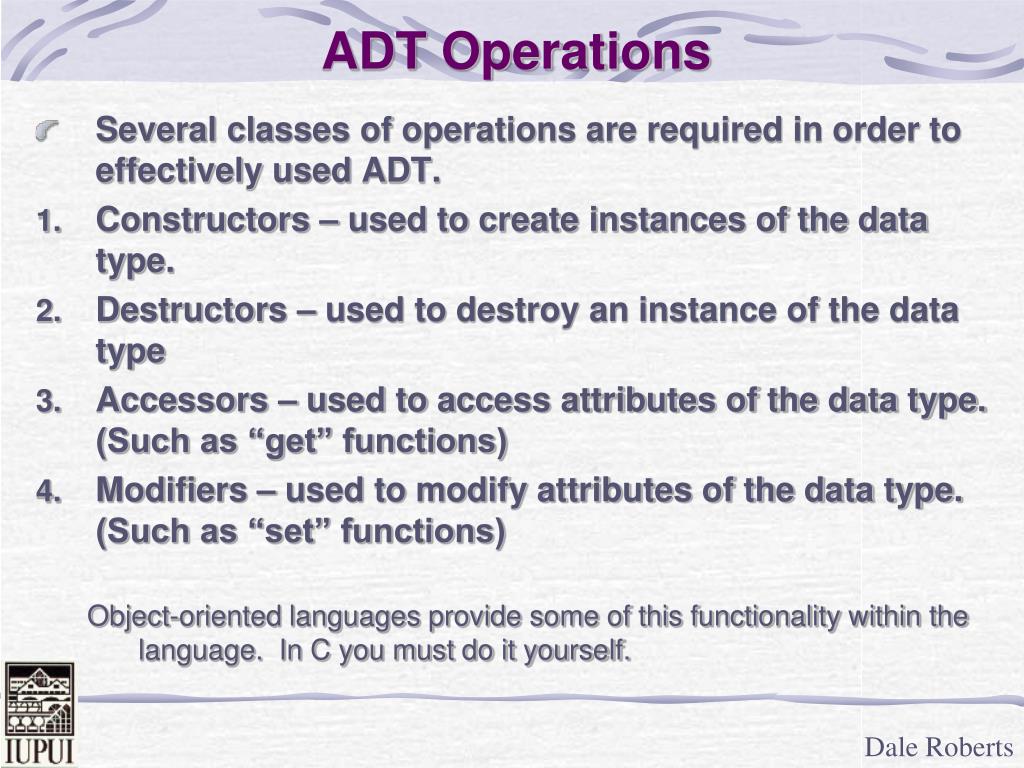 ADT Operations

Several classes of operations are required in order to effectively used ADT.

1. Constructors – used to create instances of the data type.
2. Destructors – used to destroy an instance of the data type
3. Accessors – used to access attributes of the data type. (Such as “get” functions)
4. Modifiers – used to modify attributes of the data type. (Such as “set” functions)

Object-oriented languages provide some of this functionality within the language. In C you must do it yourself.

IUPUI

Dale Roberts